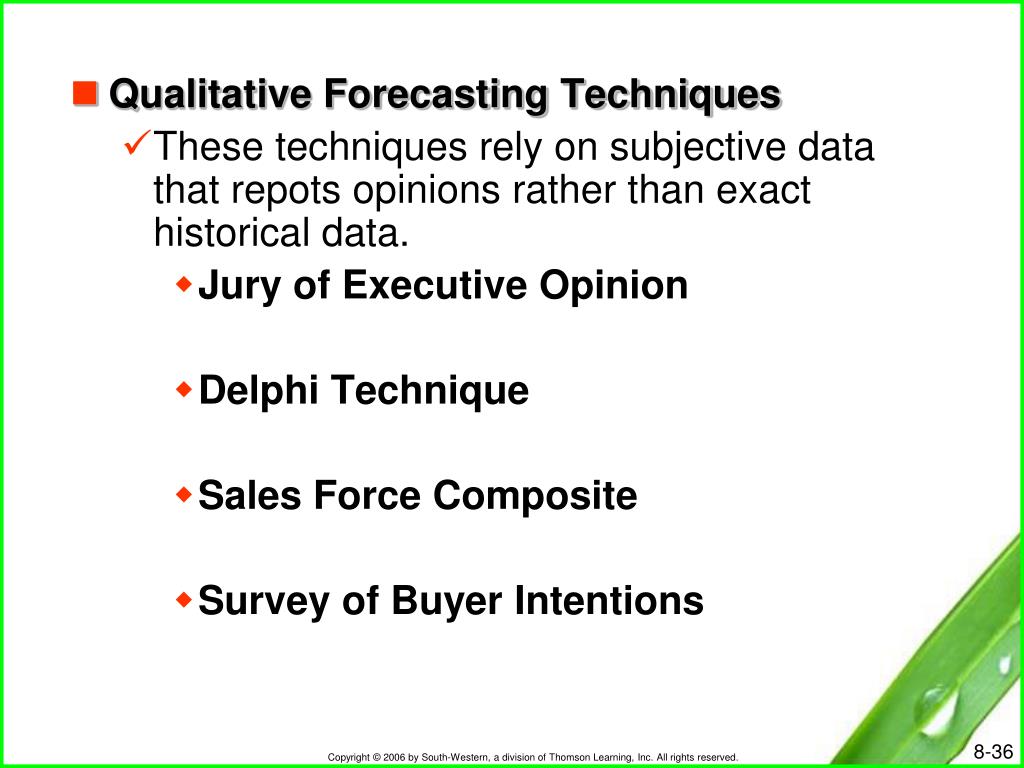 Qualitative Forecasting Techniques

These techniques rely on subjective data that repots opinions rather than exact historical data.

Jury of Executive Opinion

Delphi Technique

Sales Force Composite

Survey of Buyer Intentions

Copyright © 2006 by South-Western, a division of Thomson Learning, Inc. All rights reserved.

8-36